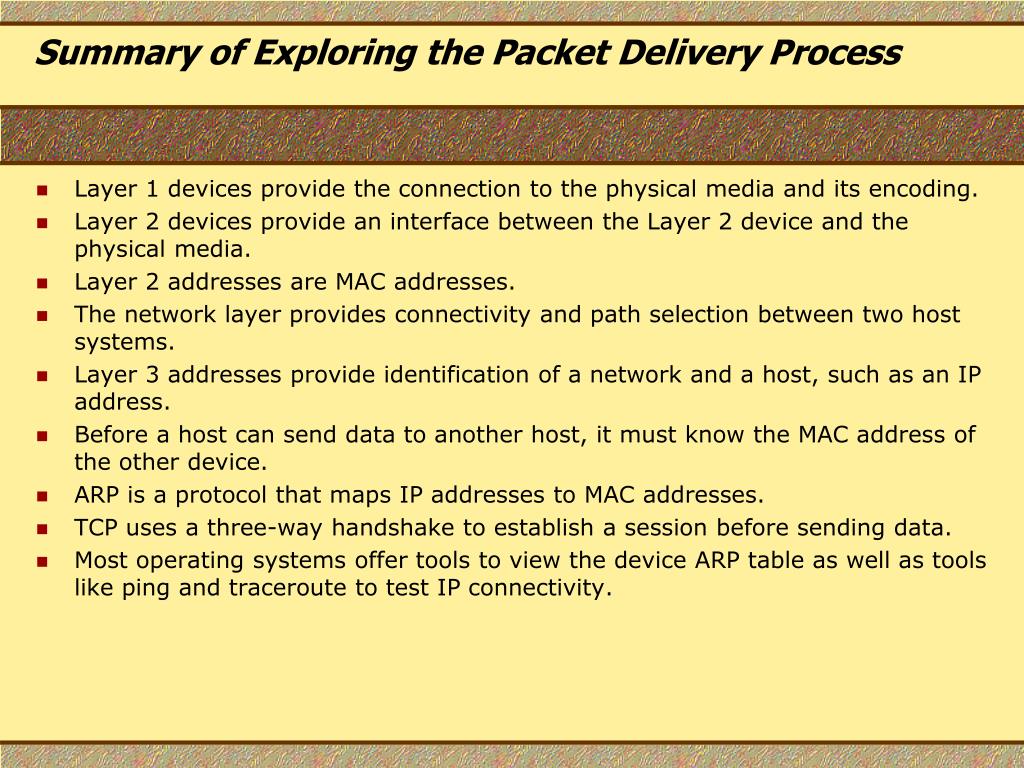 Summary of Exploring the Packet Delivery Process

- Layer 1 devices provide the connection to the physical media and its encoding.
- Layer 2 devices provide an interface between the Layer 2 device and the physical media.
- Layer 2 addresses are MAC addresses.
- The network layer provides connectivity and path selection between two host systems.
- Layer 3 addresses provide identification of a network and a host, such as an IP address.
- Before a host can send data to another host, it must know the MAC address of the other device.
- ARP is a protocol that maps IP addresses to MAC addresses.
- TCP uses a three-way handshake to establish a session before sending data.
- Most operating systems offer tools to view the device ARP table as well as tools like ping and traceroute to test IP connectivity.